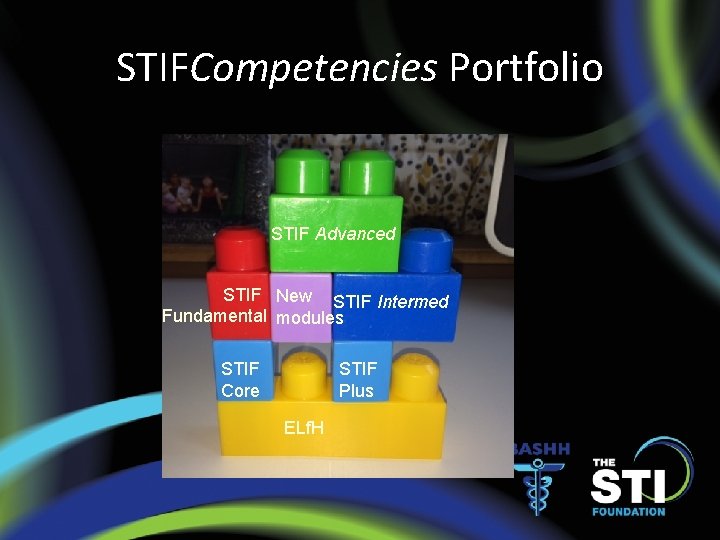 STIFCompetencies Portfolio

STIF Advanced

STIF Fundamental

New modules

STIF Intermed

STIF Core

STIF Plus

ELfH

BASHH

THE STI FOUNDATION